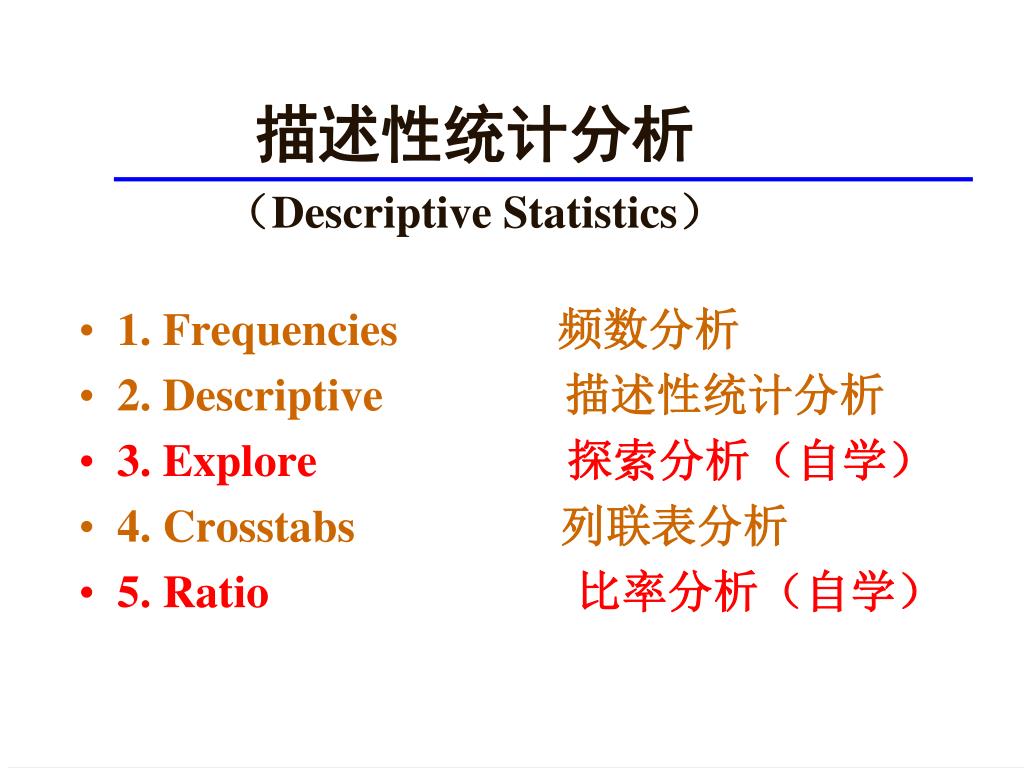 描述性统计分析

（Descriptive Statistics）

• 1. Frequencies 频数分析
• 2. Descriptive 描述性统计分析
• 3. Explore 探索分析（自学）
• 4. Crosstabs 列联表分析
• 5. Ratio 比率分析（自学）